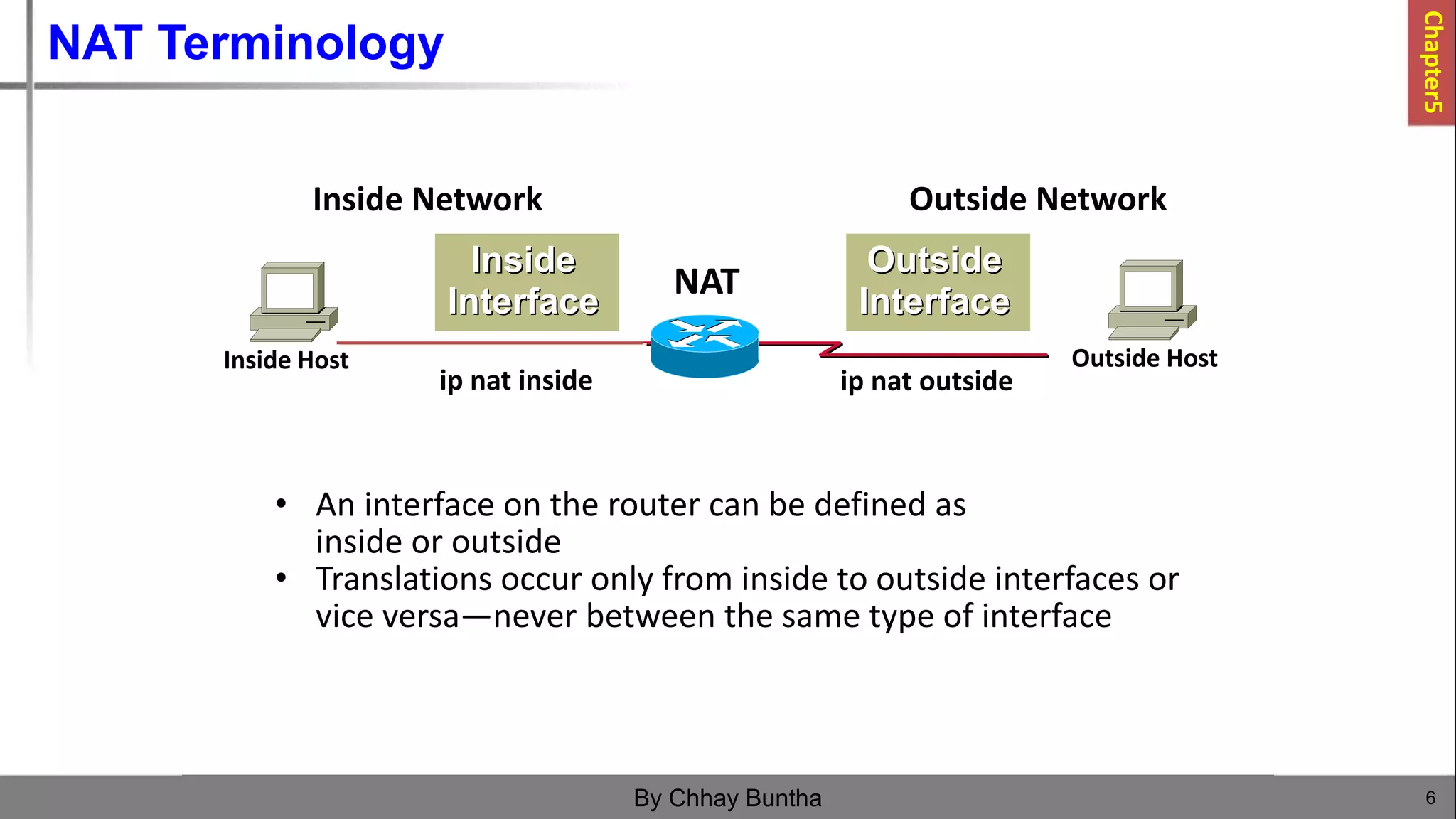 NAT Terminology

Chapter5

Inside Network

Outside Network

Inside Interface

NAT

Outside Interface

Inside Host

ip nat inside

ip nat outside

Outside Host

• An interface on the router can be defined as inside or outside
• Translations occur only from inside to outside interfaces or vice versa—never between the same type of interface

By Chhay Buntha

6